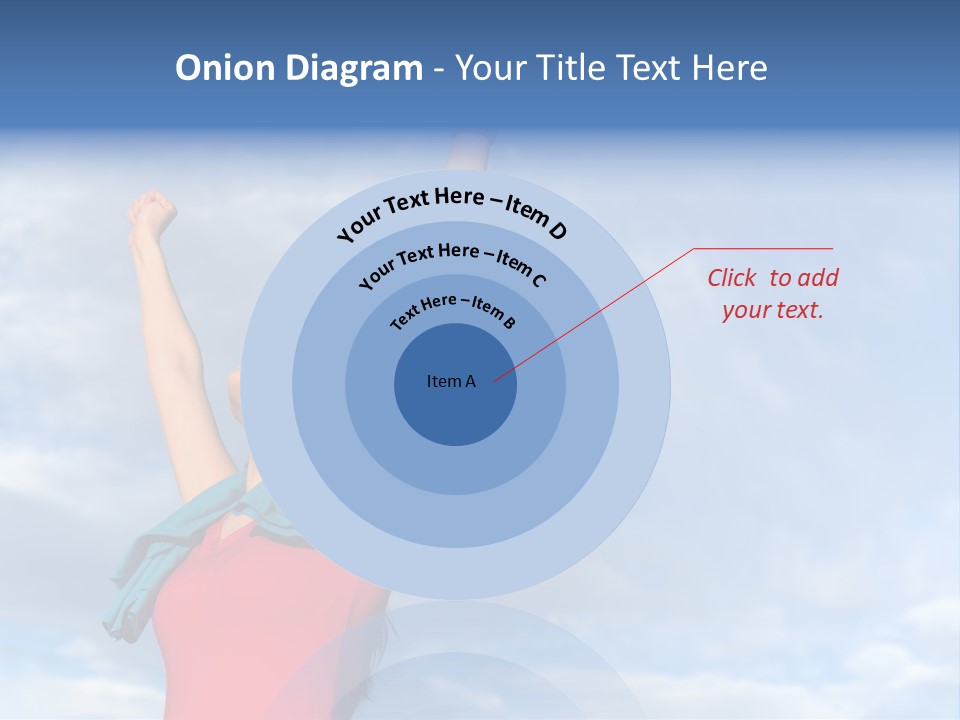 Onion Diagram - Your Title Text Here

Your Text Here – Item D

Your Text Here – Item C

Text Here – Item B

Item A

Click to add your text.